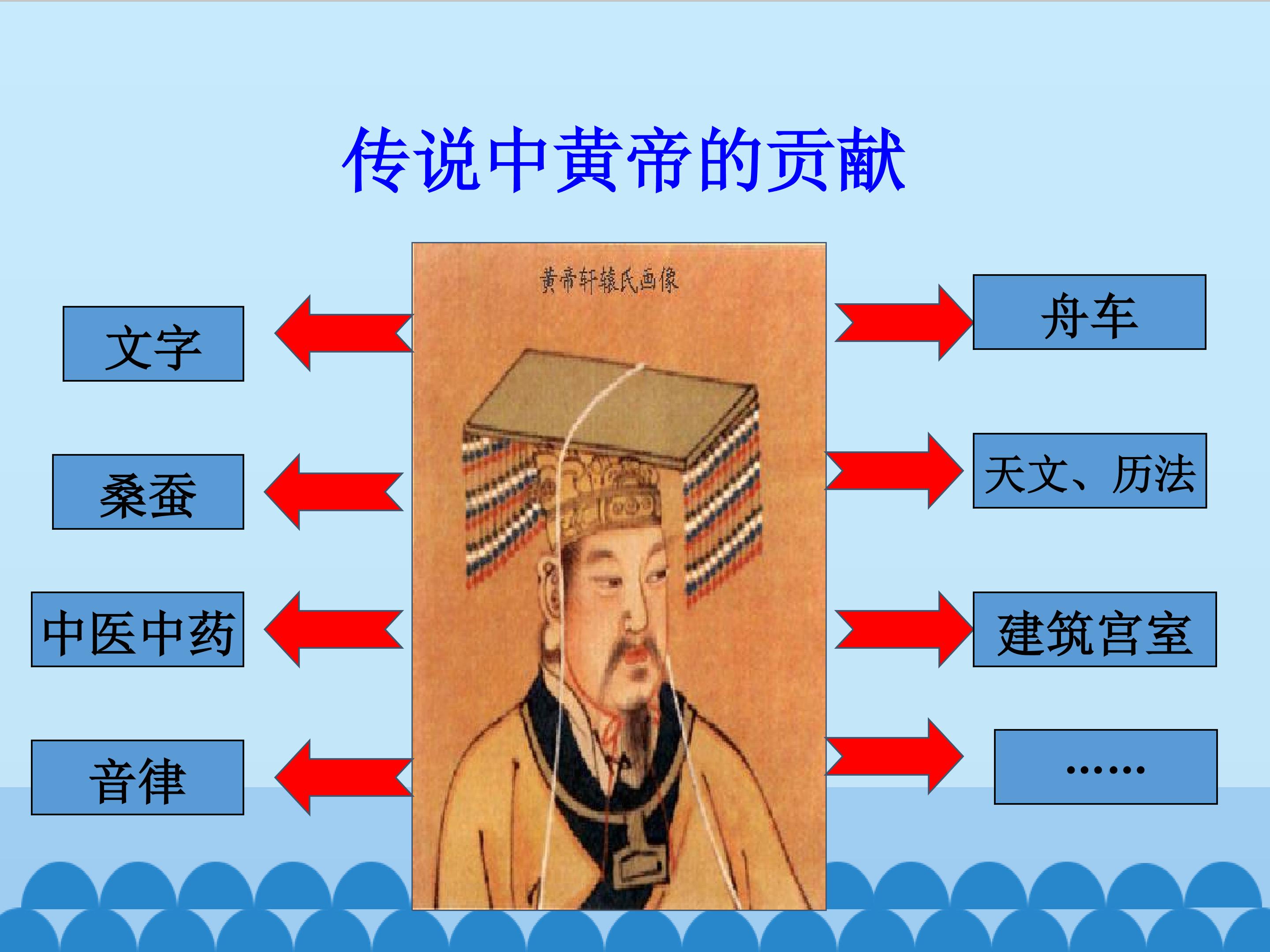 传说中黄帝的贡献

黄帝轩辕氏画像

文字

桑蚕

中医中药

音律

舟车

天文、历法

建筑宫室

……